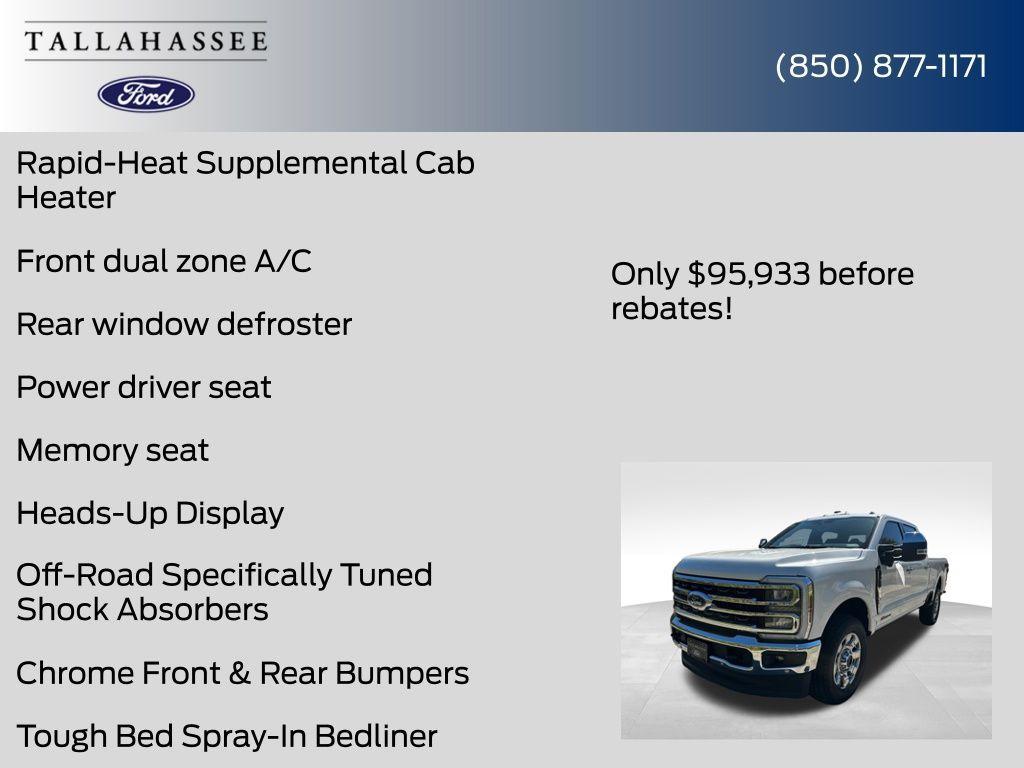 TALLAHASSEE

Ford

(850) 877-1171

Rapid-Heat Supplemental Cab Heater

Front dual zone A/C

Rear window defroster

Power driver seat

Memory seat

Heads-Up Display

Off-Road Specifically Tuned Shock Absorbers

Chrome Front & Rear Bumpers

Tough Bed Spray-In Bedliner

Only $95,933 before rebates!